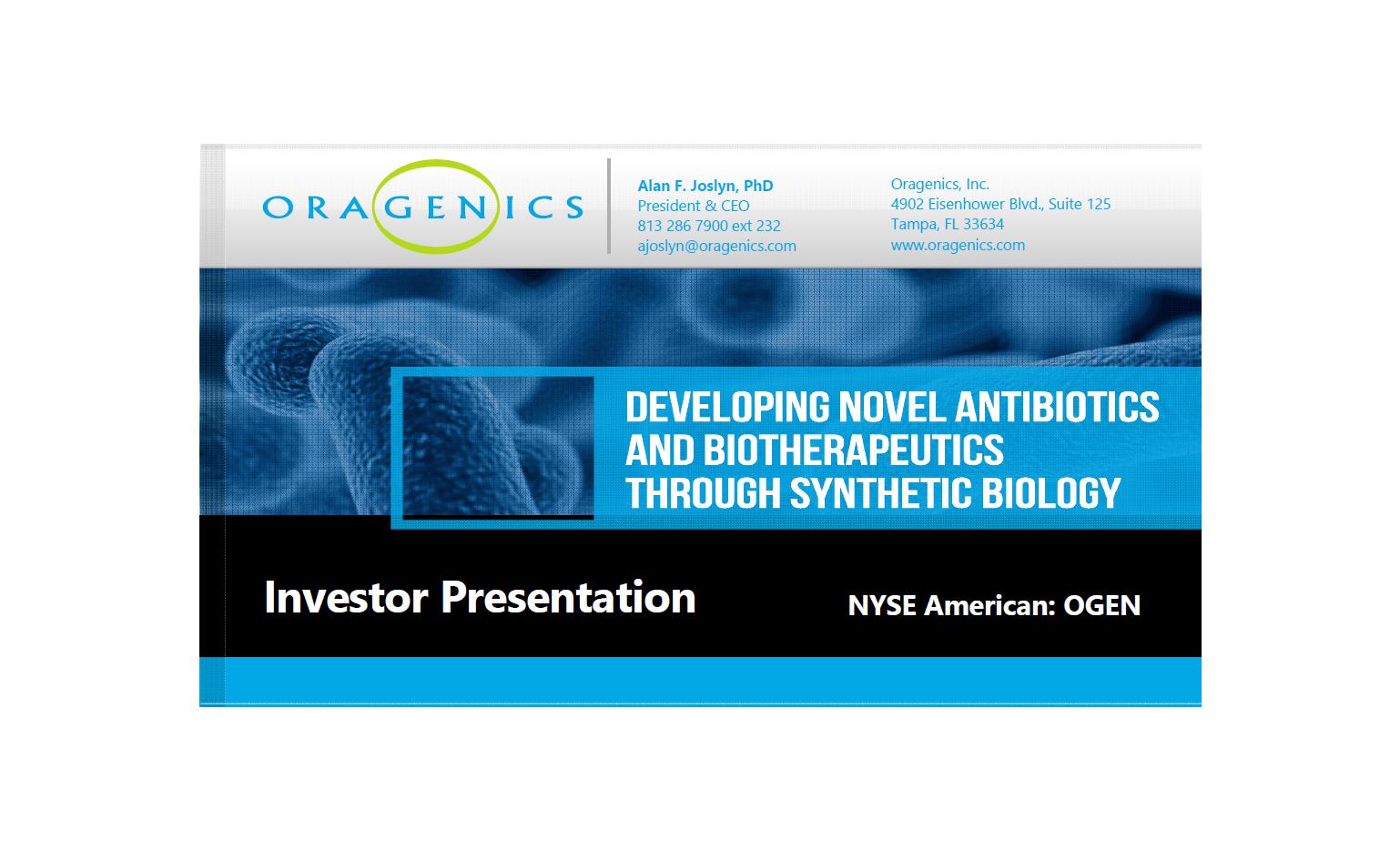 ORAGENICS

Alan F. Joslyn, PhD
President & CEO
813 286 7900 ext 232
ajoslyn@oragenics.com

Oragenics, Inc.
4902 Eisenhower Blvd., Suite 125
Tampa, FL 33634
www.oragenics.com

DEVELOPING NOVEL ANTIBIOTICS AND BIOTHERAPEUTICS THROUGH SYNTHETIC BIOLOGY

Investor Presentation

NYSE American: OGEN